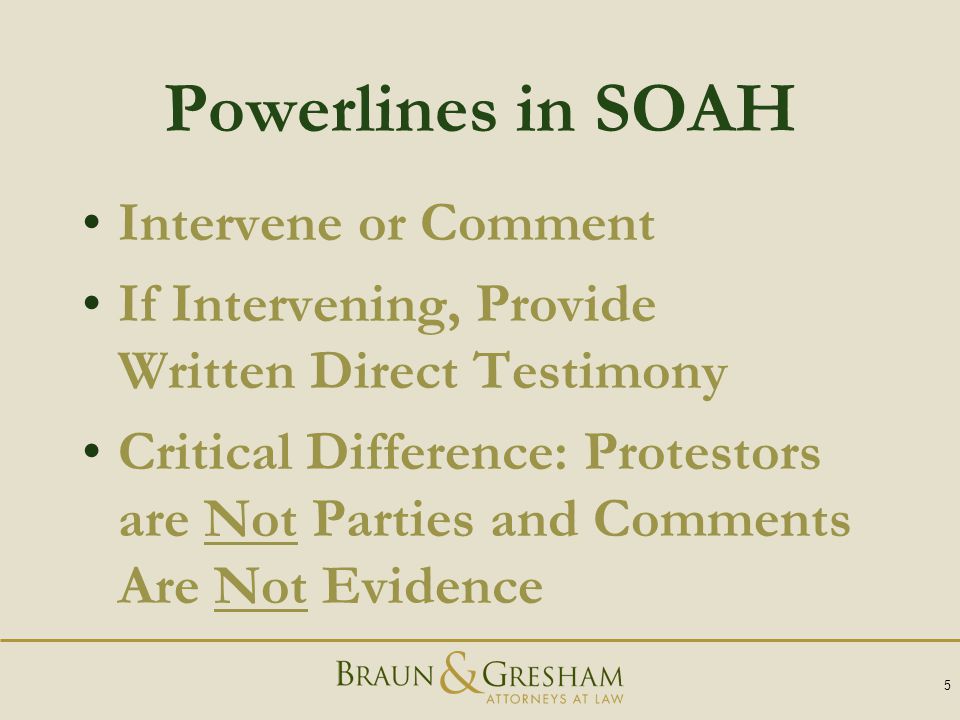 Powerlines in SOAH

• Intervene or Comment

• If Intervening, Provide Written Direct Testimony

• Critical Difference: Protestors are Not Parties and Comments Are Not Evidence

BRAUN & GRESHAM
ATTORNEYS AT LAW

5